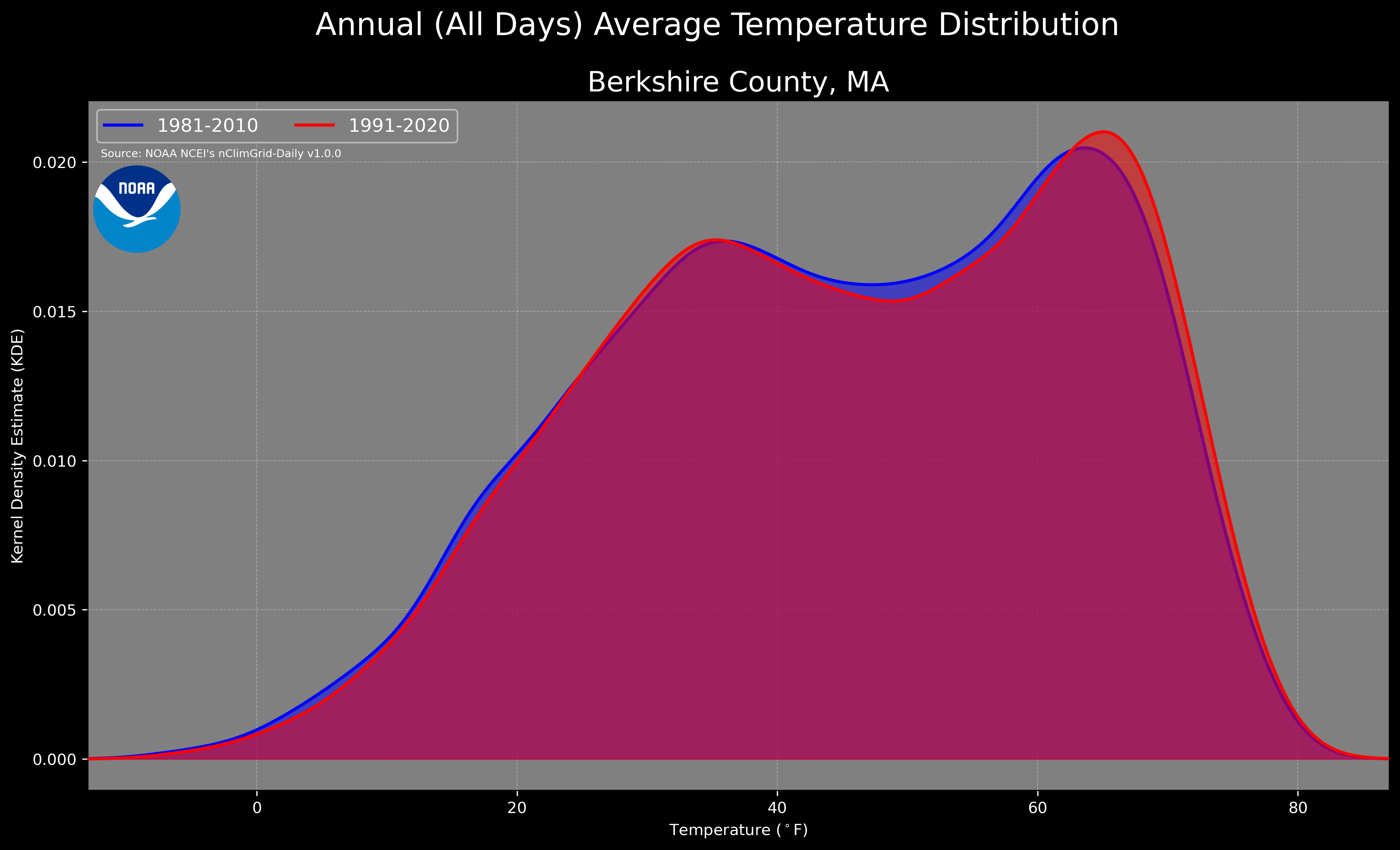 Annual (All Days) Average Temperature Distribution

Berkshire County, MA

1981-2010
1991-2020

Source: NOAA NCEI's nClimGrid-Daily v1.0.0

NOAA

Kernel Density Estimate (KDE)

0.020
0.015
0.010
0.005
0.000

0
20
40
60
80

Temperature ($^\circ$F)